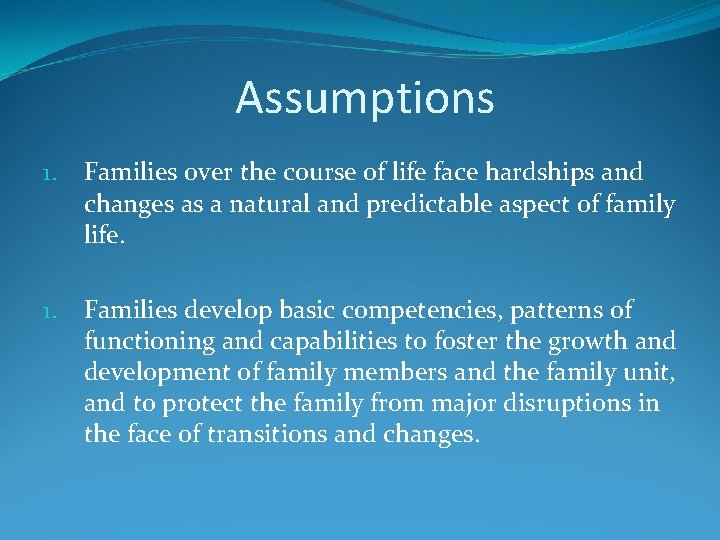 Assumptions

1. Families over the course of life face hardships and changes as a natural and predictable aspect of family life.

1. Families develop basic competencies, patterns of functioning and capabilities to foster the growth and development of family members and the family unit, and to protect the family from major disruptions in the face of transitions and changes.